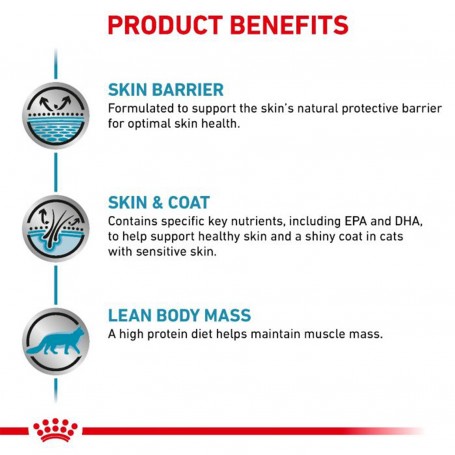 PRODUCT BENEFITS

SKIN BARRIER
Formulated to support the skin's natural protective barrier for optimal skin health.

SKIN & COAT
Contains specific key nutrients, including EPA and DHA, to help support healthy skin and a shiny coat in cats with sensitive skin.

LEAN BODY MASS
A high protein diet helps maintain muscle mass.